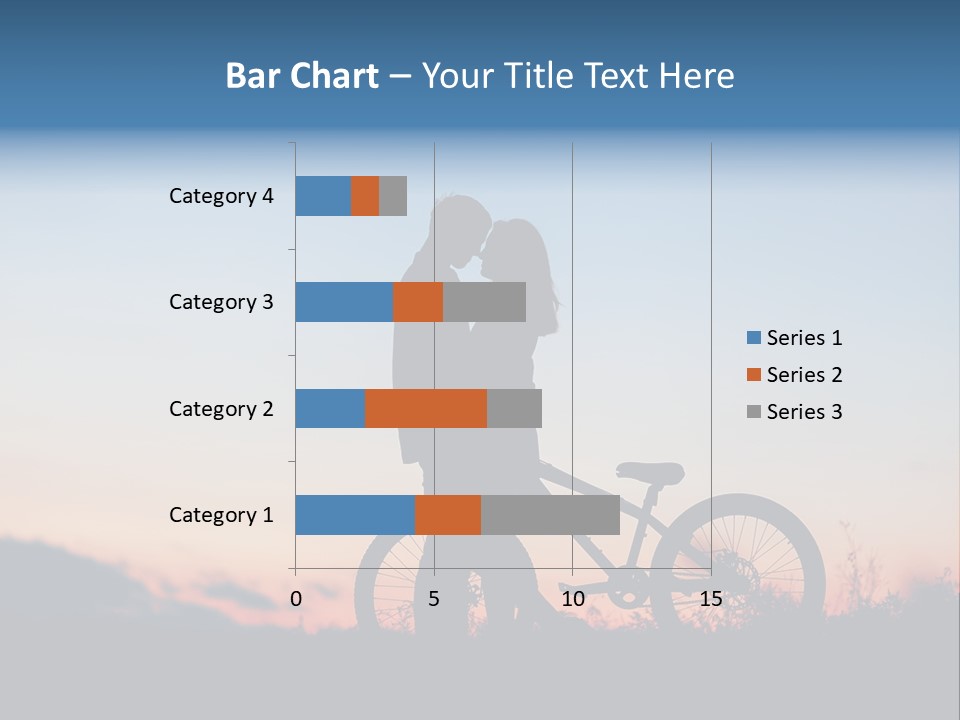 Bar Chart – Your Title Text Here

Category 4
Category 3
Category 2
Category 1

0
5
10
15

Series 1
Series 2
Series 3